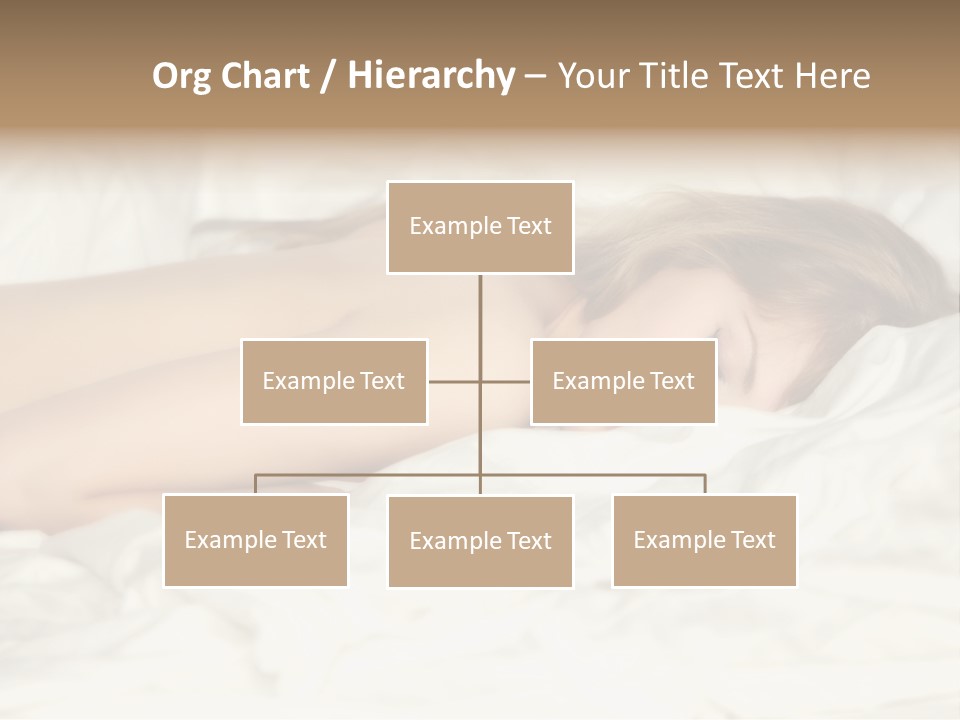 Org Chart / Hierarchy – Your Title Text Here

Example Text

Example Text

Example Text

Example Text

Example Text

Example Text